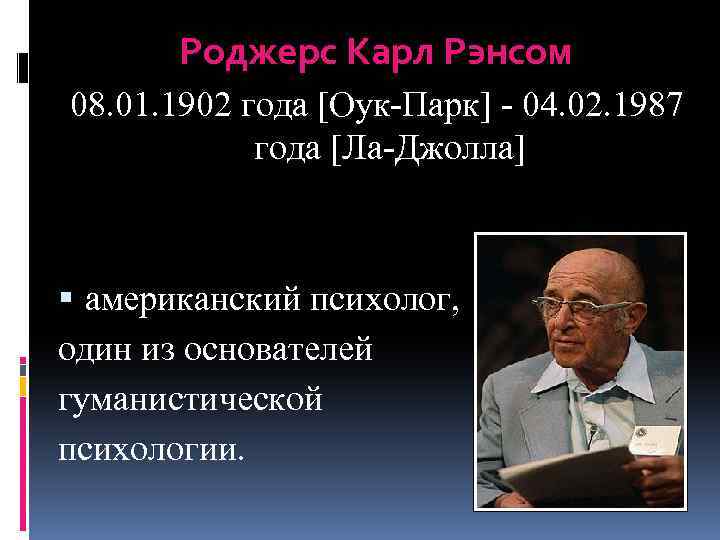 Роджерс Карл Рэнсом

08.01.1902 года [Оук-Парк] - 04.02.1987 года [Ла-Джолла]

▪ американский психолог, один из основателей гуманистической психологии.